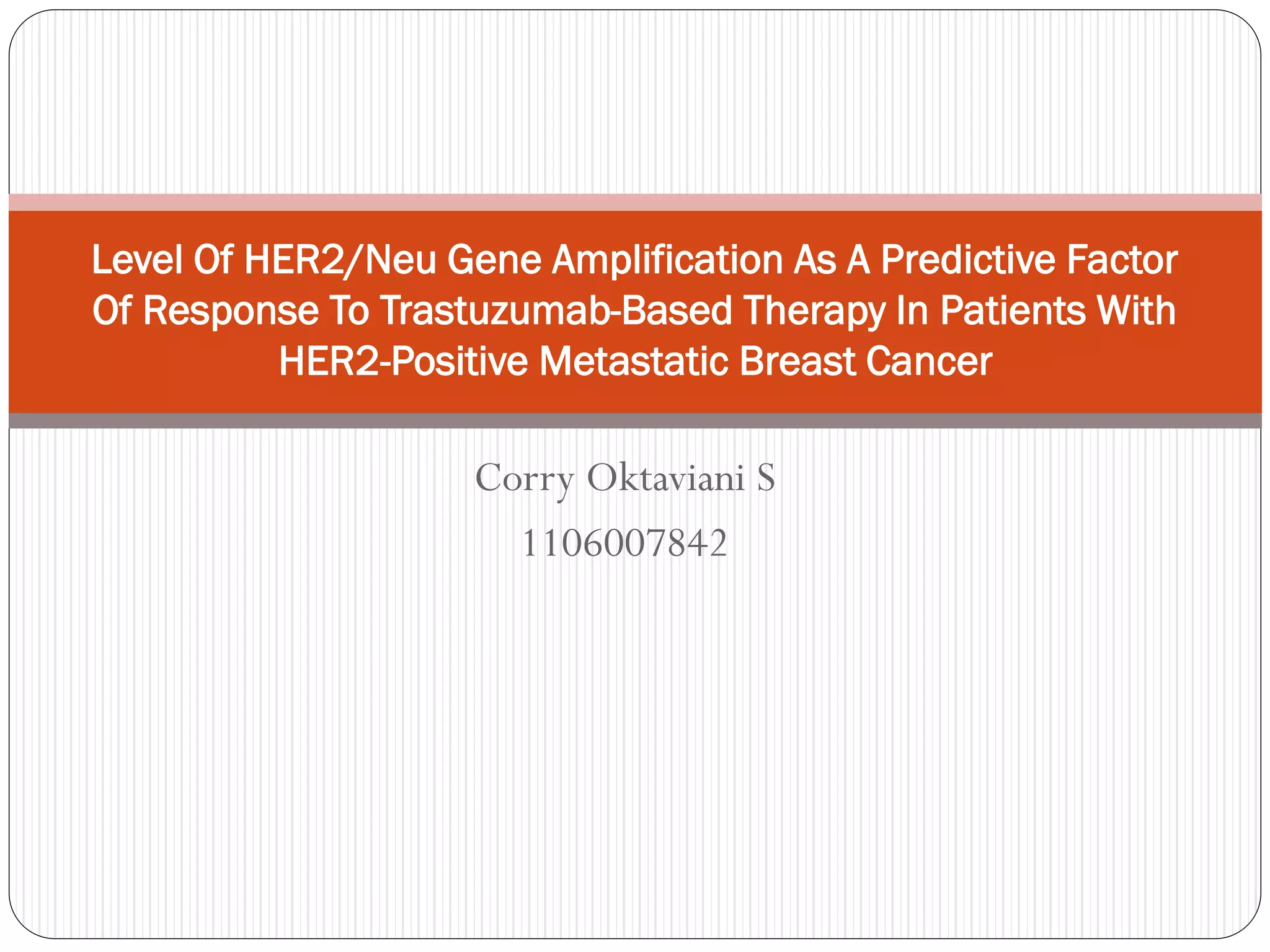 Level Of HER2/Neu Gene Amplification As A Predictive Factor Of Response To Trastuzumab-Based Therapy In Patients With HER2-Positive Metastatic Breast Cancer

Corry Oktaviani S
1106007842